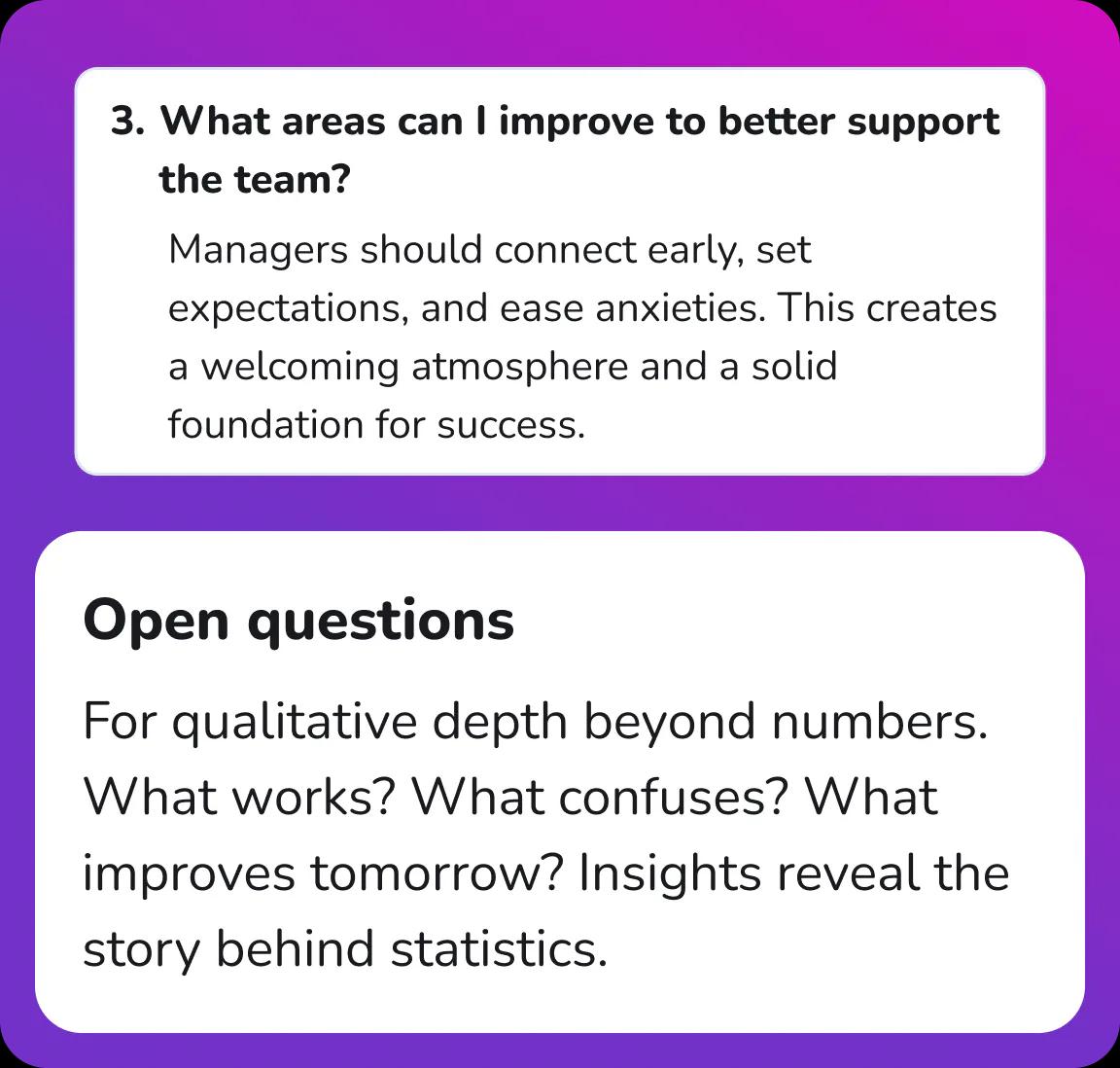 3. What areas can I improve to better support the team?

Managers should connect early, set expectations, and ease anxieties. This creates a welcoming atmosphere and a solid foundation for success.

Open questions

For qualitative depth beyond numbers. What works? What confuses? What improves tomorrow? Insights reveal the story behind statistics.